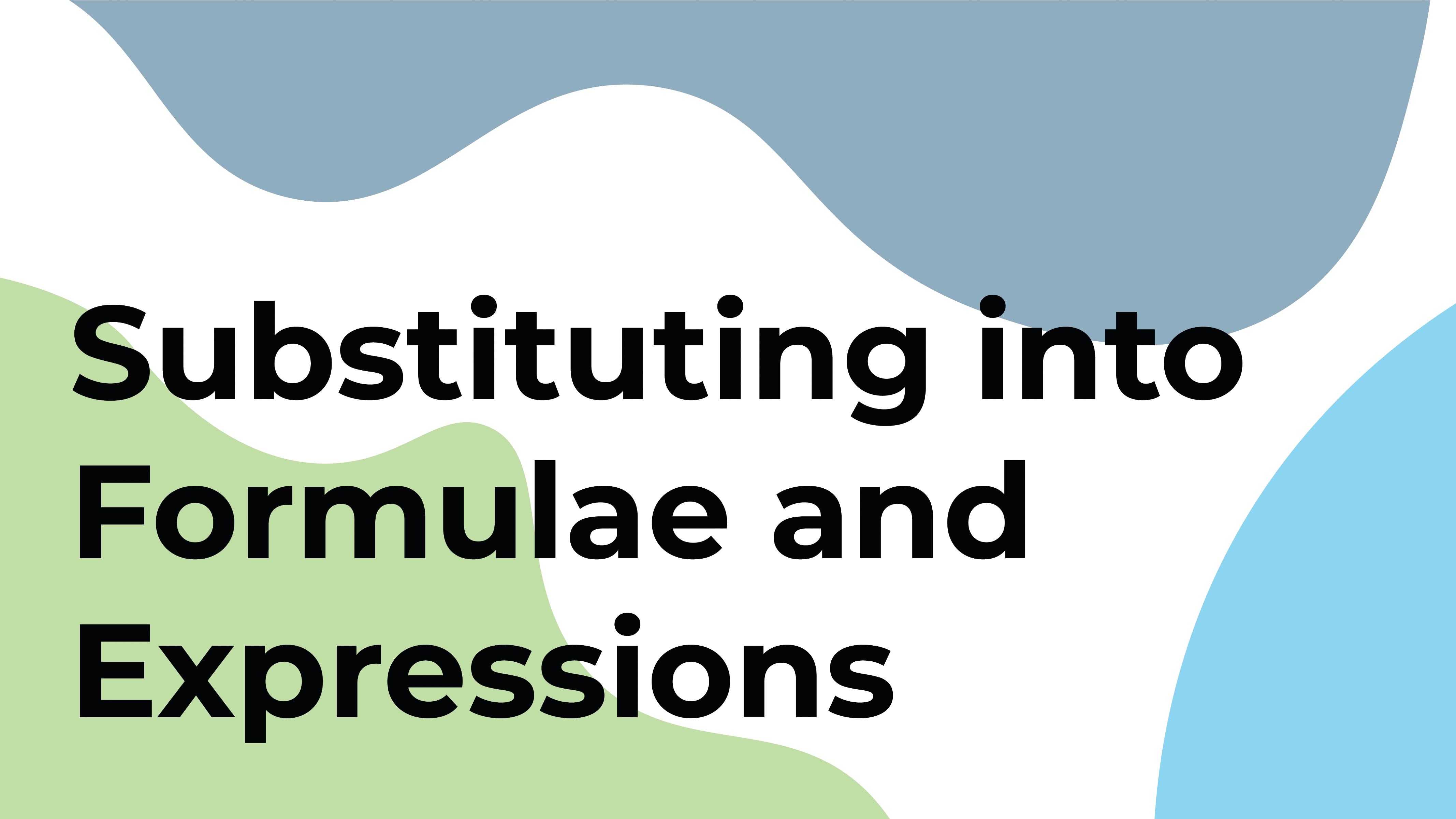 Substituting into Formulae and Expressions